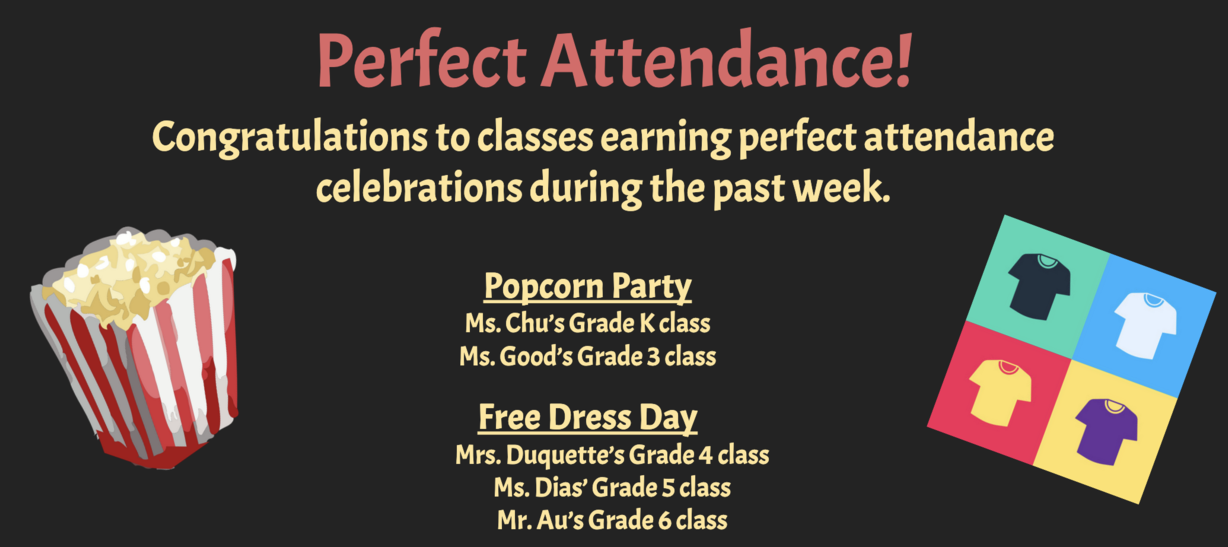 Perfect Attendance!

Congratulations to classes earning perfect attendance celebrations during the past week.

Popcorn Party
Ms. Chu's Grade K class
Ms. Good's Grade 3 class

Free Dress Day
Mrs. Duquette's Grade 4 class
Ms. Dias' Grade 5 class
Mr. Au's Grade 6 class